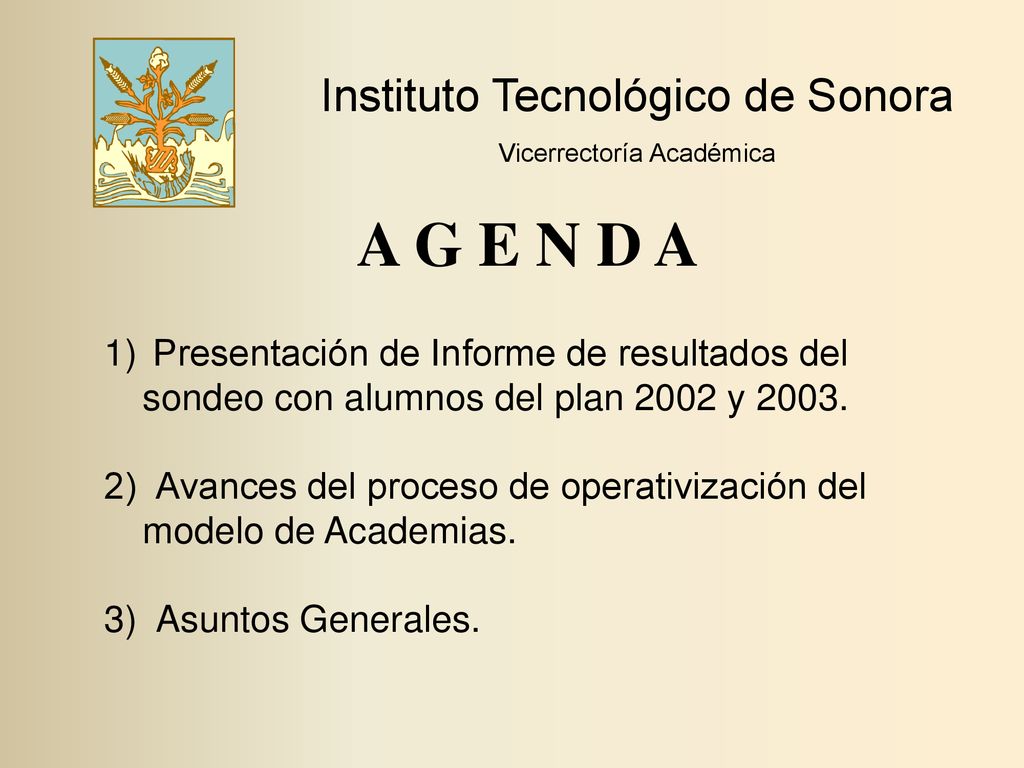 Instituto Tecnológico de Sonora

Vicerrectoría Académica

A G E N D A

1) Presentación de Informe de resultados del sondeo con alumnos del plan 2002 y 2003.

2) Avances del proceso de operativización del modelo de Academias.

3) Asuntos Generales.